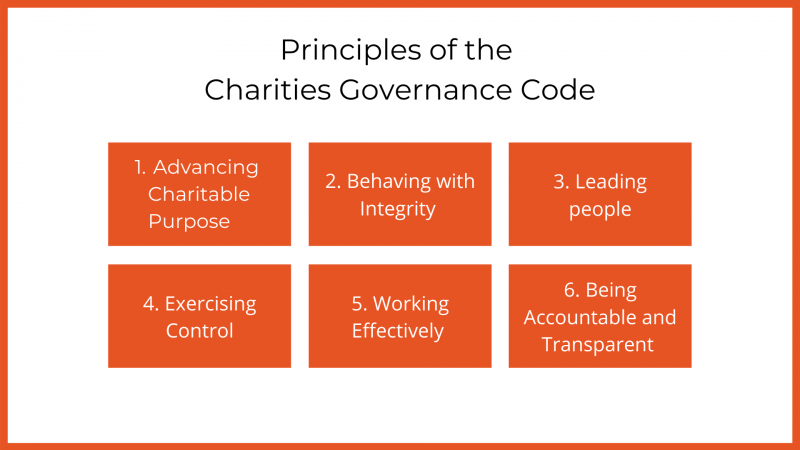 Principles of the
Charities Governance Code

1. Advancing Charitable Purpose

2. Behaving with Integrity

3. Leading people

4. Exercising Control

5. Working Effectively

6. Being Accountable and Transparent